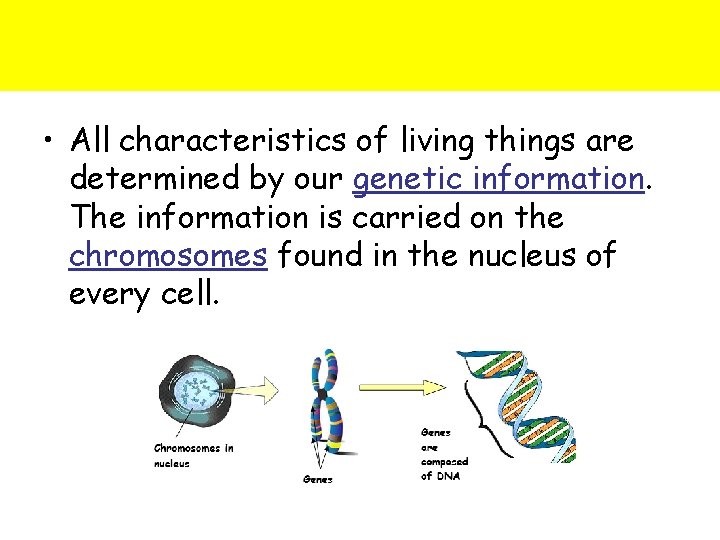 • All characteristics of living things are determined by our genetic information. The information is carried on the chromosomes found in the nucleus of every cell.

Chromosomes in nucleus

Genes

Genes are composed of DNA